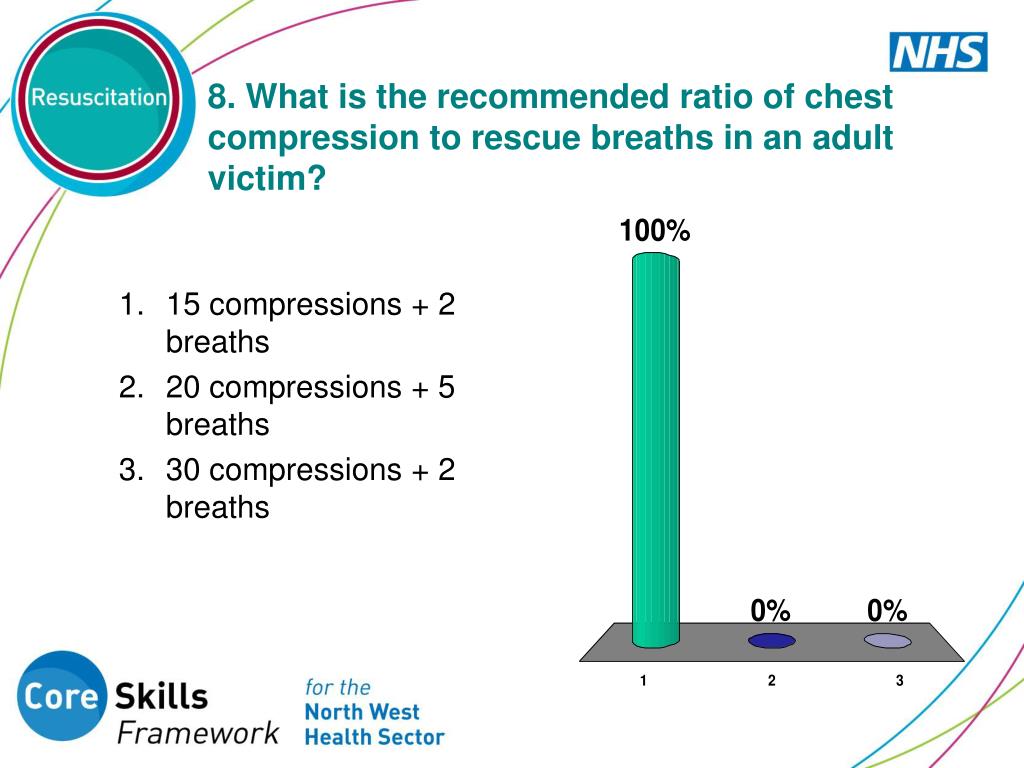 Resuscitation

NHS

8. What is the recommended ratio of chest compression to rescue breaths in an adult victim?

1. 15 compressions + 2 breaths
2. 20 compressions + 5 breaths
3. 30 compressions + 2 breaths

100%

0%

0%

1

2

3

Core Skills Framework

for the North West Health Sector